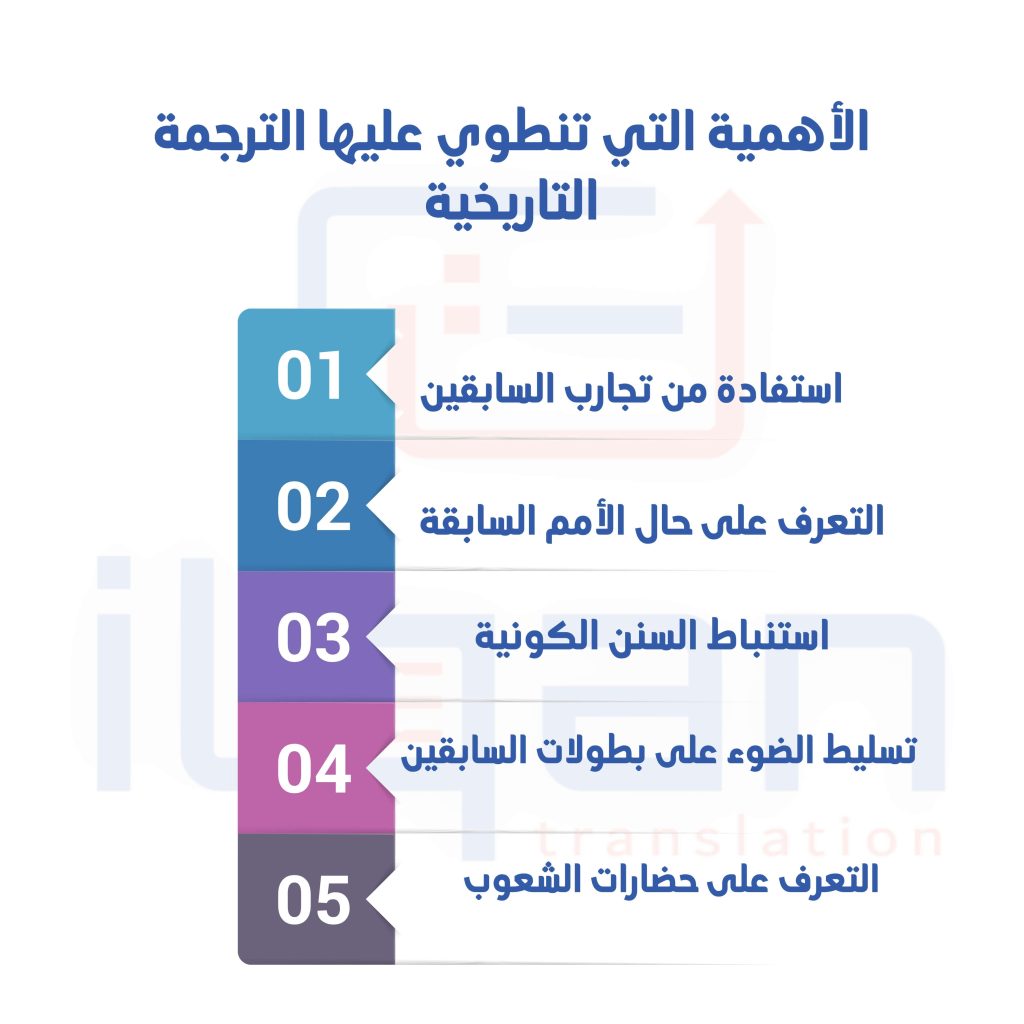 الأهمية التي تنطوي عليها الترجمة التاريخية

01
استفادة من تجارب السابقين

02
التعرف على حال الأمم السابقة

03
استنباط السنن الكونية

04
تسليط الضوء على بطولات السابقين

05
التعرف على حضارات الشعوب

itqan
translation